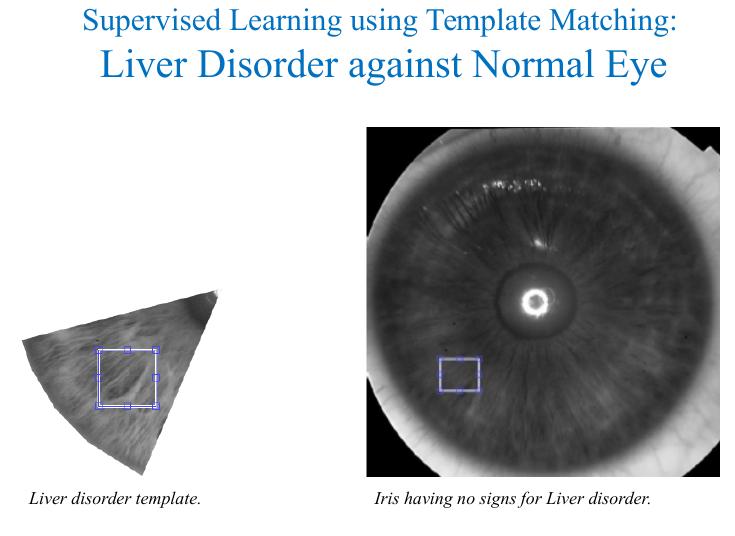 Supervised Learning using Template Matching:
Liver Disorder against Normal Eye

Liver disorder template.

Iris having no signs for Liver disorder.